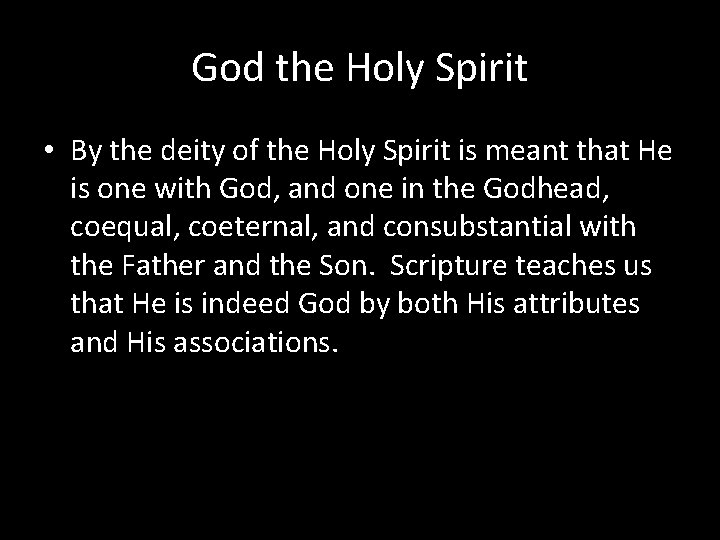 God the Holy Spirit

• By the deity of the Holy Spirit is meant that He is one with God, and one in the Godhead, coequal, coeternal, and consubstantial with the Father and the Son. Scripture teaches us that He is indeed God by both His attributes and His associations.